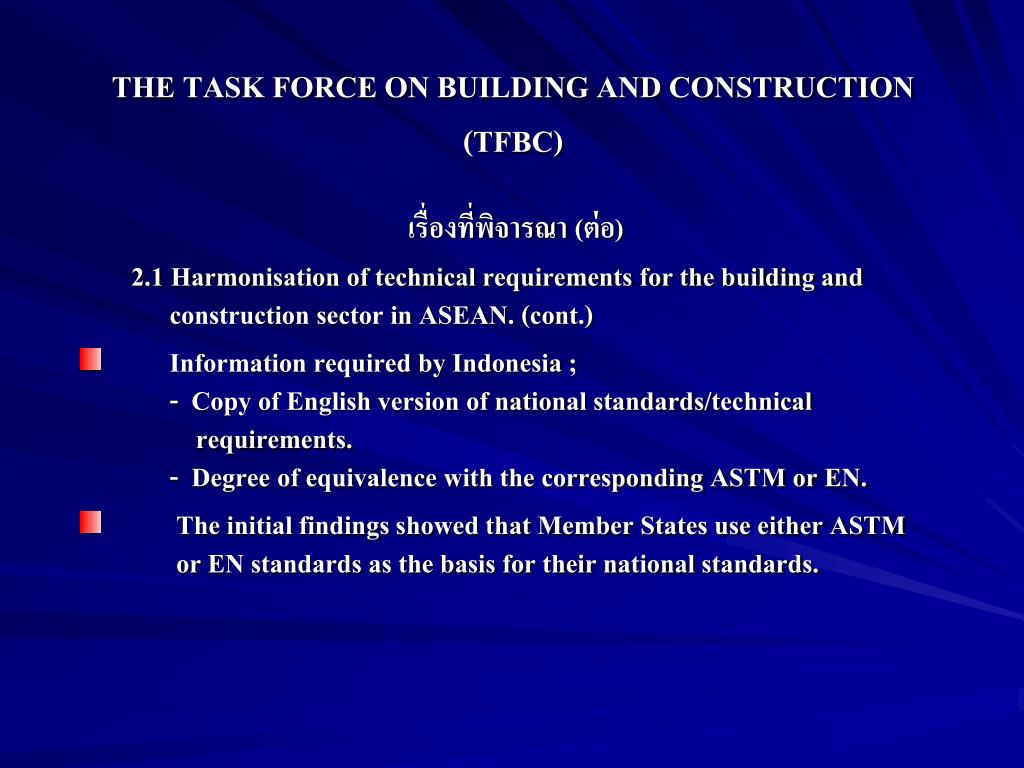 THE TASK FORCE ON BUILDING AND CONSTRUCTION

(TFBC)

เรื่องที่พิจารณา (ต่อ)

2.1 Harmonisation of technical requirements for the building and construction sector in ASEAN. (cont.)

Information required by Indonesia ;
- Copy of English version of national standards/technical requirements.
- Degree of equivalence with the corresponding ASTM or EN.

The initial findings showed that Member States use either ASTM or EN standards as the basis for their national standards.